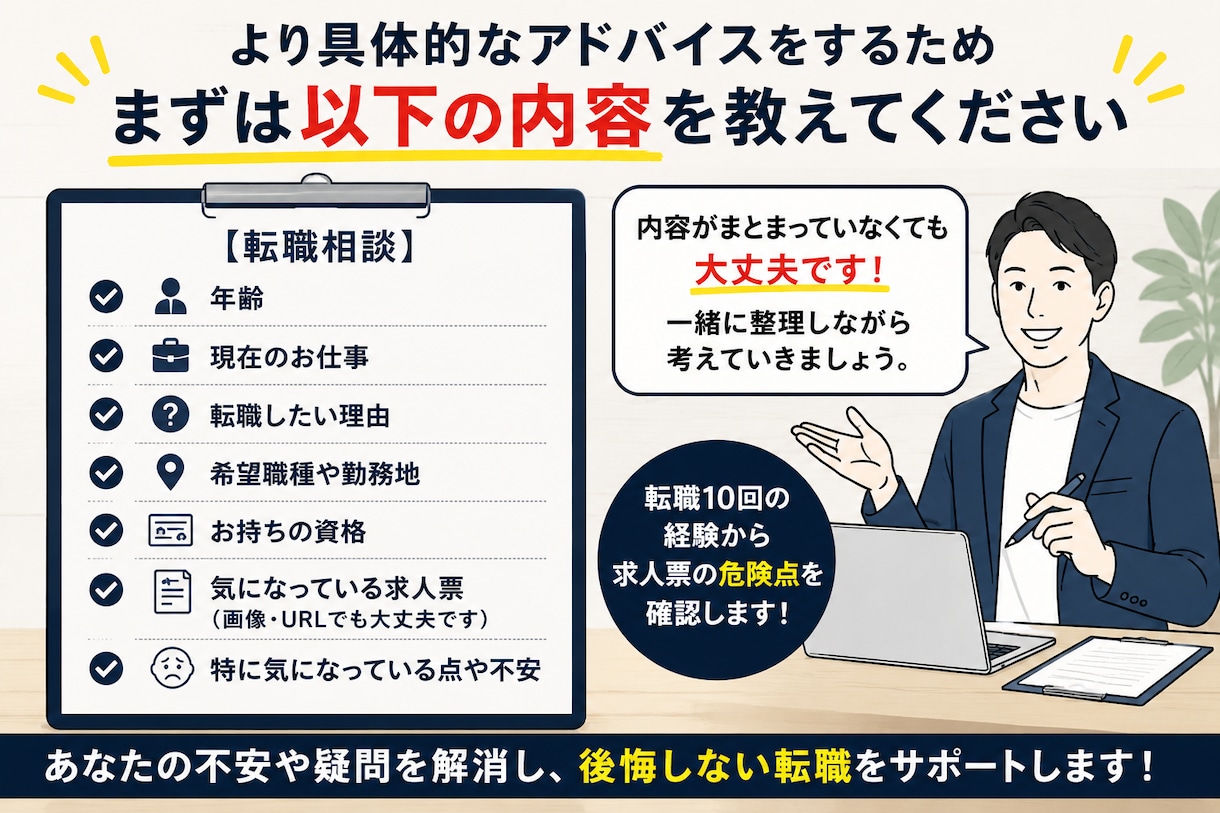 より具体的なアドバイスをするため

まずは以下の内容を教えてください

【転職相談】

年齢

現在のお仕事

転職したい理由

希望職種や勤務地

お持ちの資格

気になっている求人票
（画像・URLでも大丈夫です）

特に気になっている点や不安

内容がまとまっていなくても
大丈夫です！
一緒に整理しながら
考えていきましょう。

転職10回の
経験から
求人票の危険点を
確認します！

あなたの不安や疑問を解消し、後悔しない転職をサポートします！